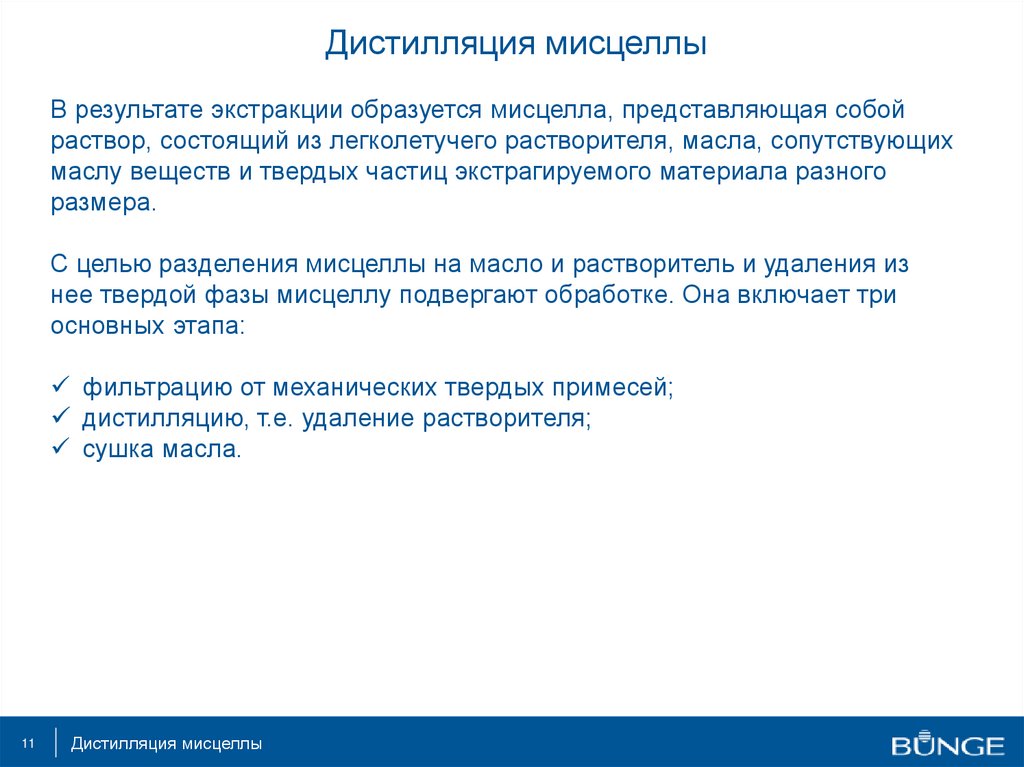 Дистилляция мисцеллы

В результате экстракции образуется мисцелла, представляющая собой раствор, состоящий из легколетучего растворителя, масла, сопутствующих маслу веществ и твердых частиц экстрагируемого материала разного размера.

С целью разделения мисцеллы на масло и растворитель и удаления из нее твердой фазы мисцеллу подвергают обработке. Она включает три основных этапа:

✓ фильтрацию от механических твердых примесей;
✓ дистилляцию, т.е. удаление растворителя;
✓ сушка масла.

11 Дистилляция мисцеллы

BUNGE